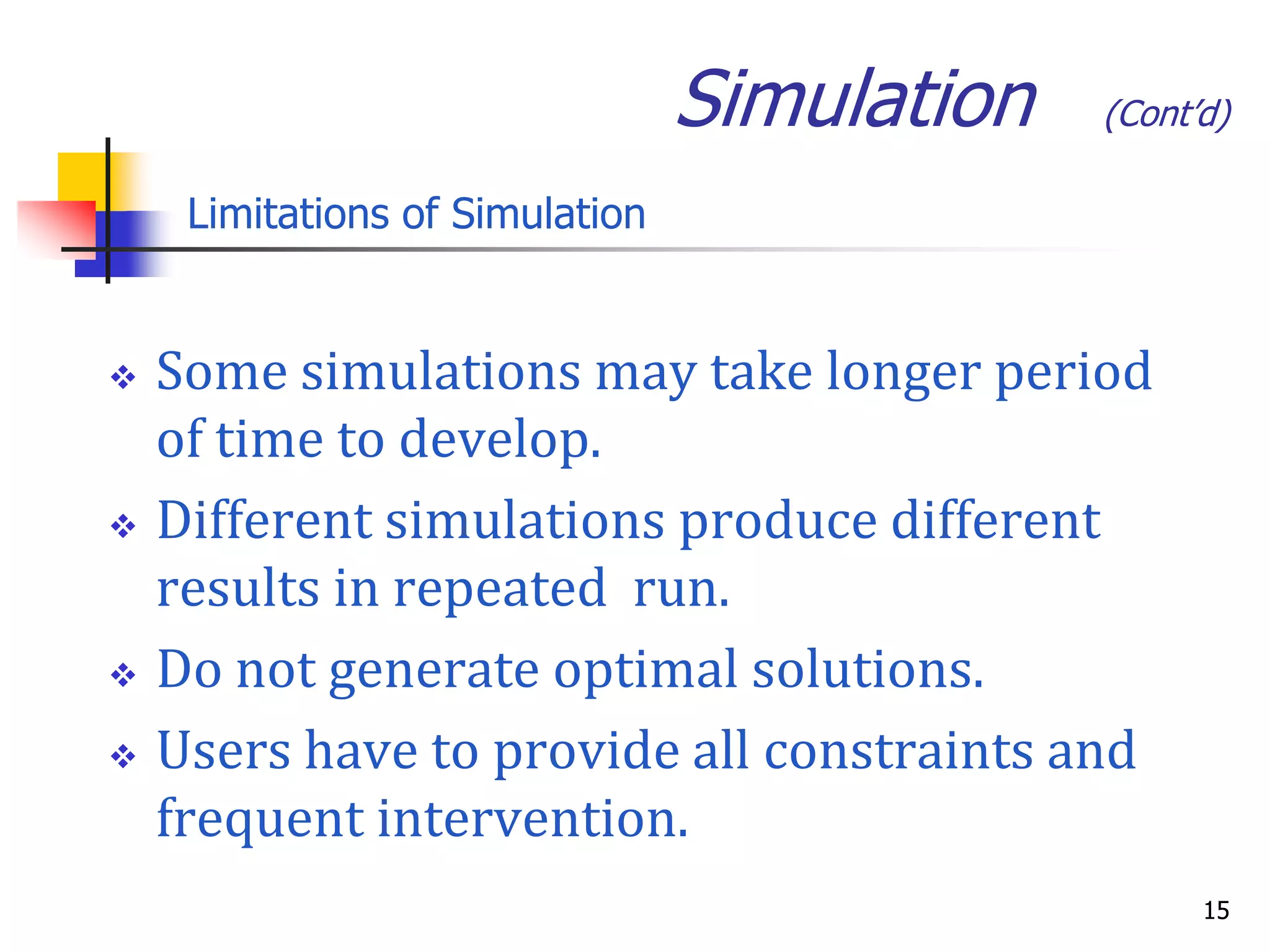 Simulation (Cont'd)

Limitations of Simulation

❖ Some simulations may take longer period of time to develop.

❖ Different simulations produce different results in repeated run.

❖ Do not generate optimal solutions.

❖ Users have to provide all constraints and frequent intervention.

15